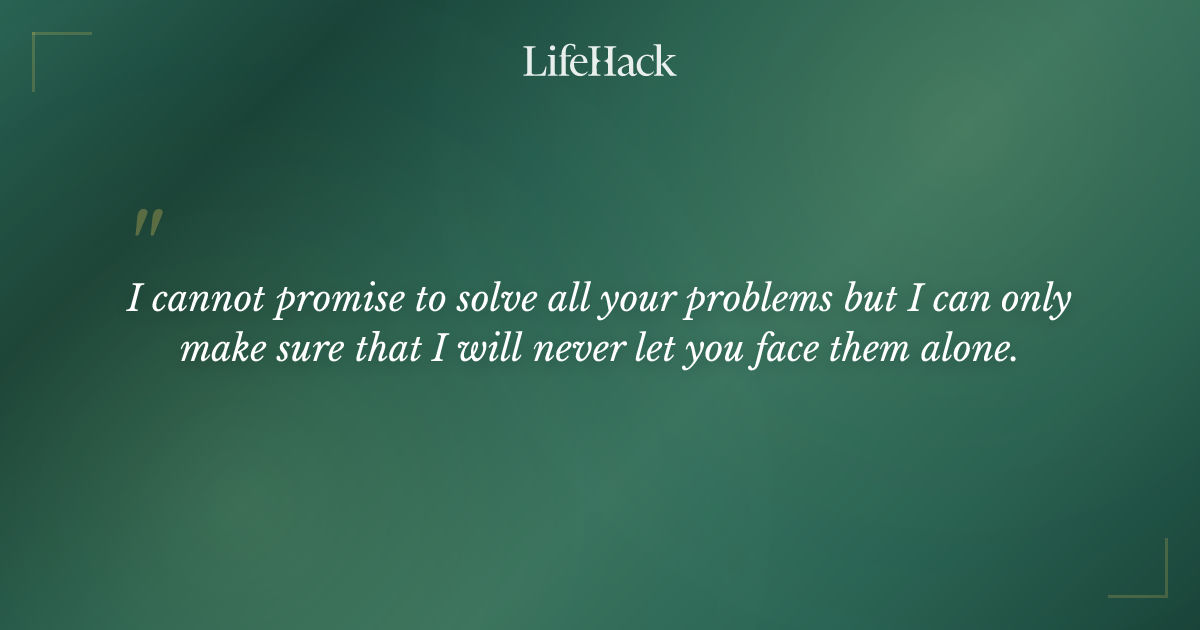 LifeHack

"

I cannot promise to solve all your problems but I can only make sure that I will never let you face them alone.